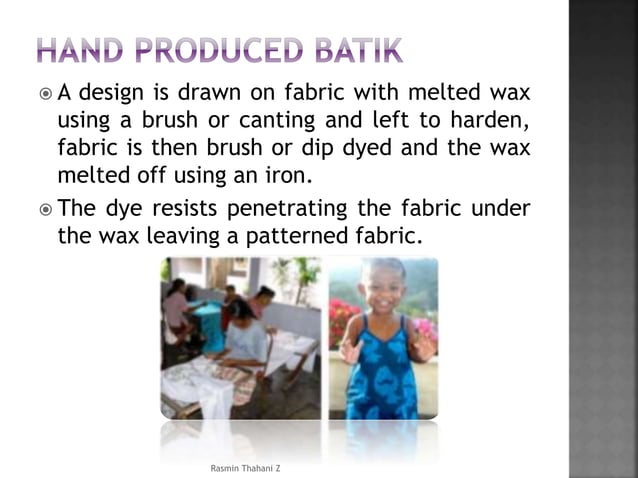 HAND PRODUCED BATIK

A design is drawn on fabric with melted wax using a brush or canting and left to harden, fabric is then brush or dip dyed and the wax melted off using an iron.

The dye resists penetrating the fabric under the wax leaving a patterned fabric.

Rasmin Thahani Z